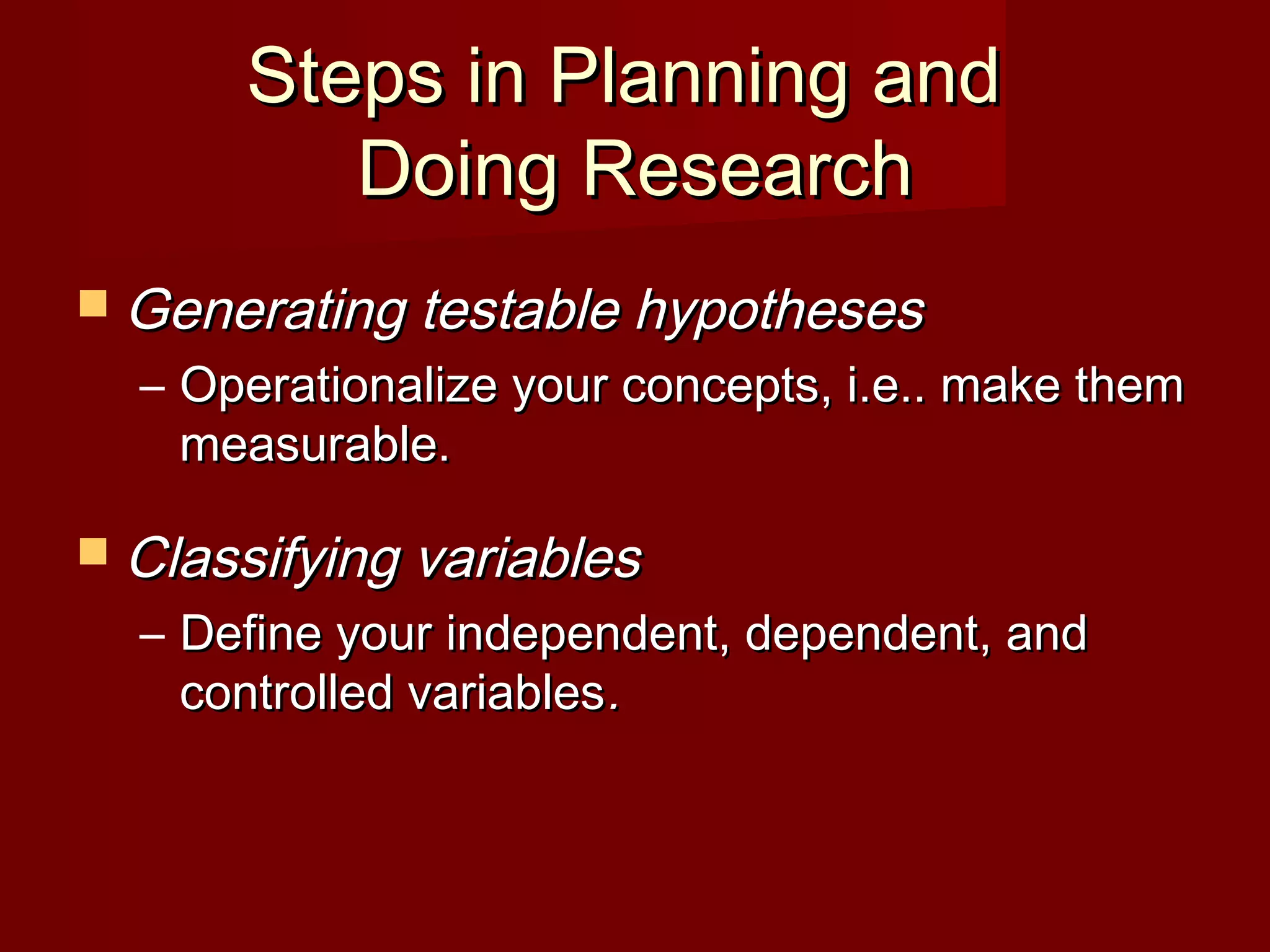 Steps in Planning and Doing Research

Generating testable hypotheses

– Operationalize your concepts, i.e.. make them measurable.

Classifying variables

– Define your independent, dependent, and controlled variables.